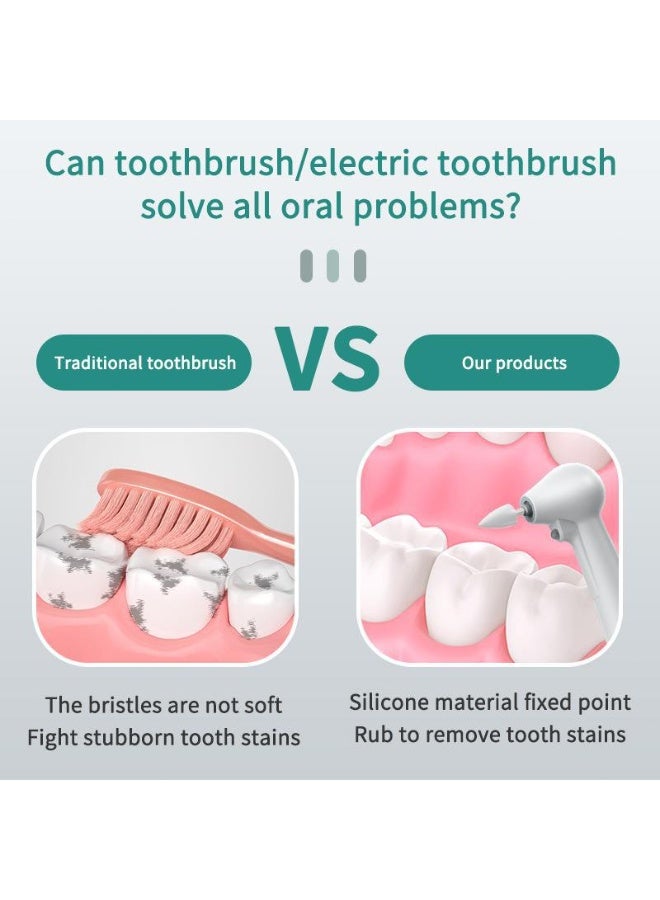 Can toothbrush/electric toothbrush solve all oral problems?

Traditional toothbrush

VS

Our products

The bristles are not soft
Fight stubborn tooth stains

Silicone material fixed point
Rub to remove tooth stains